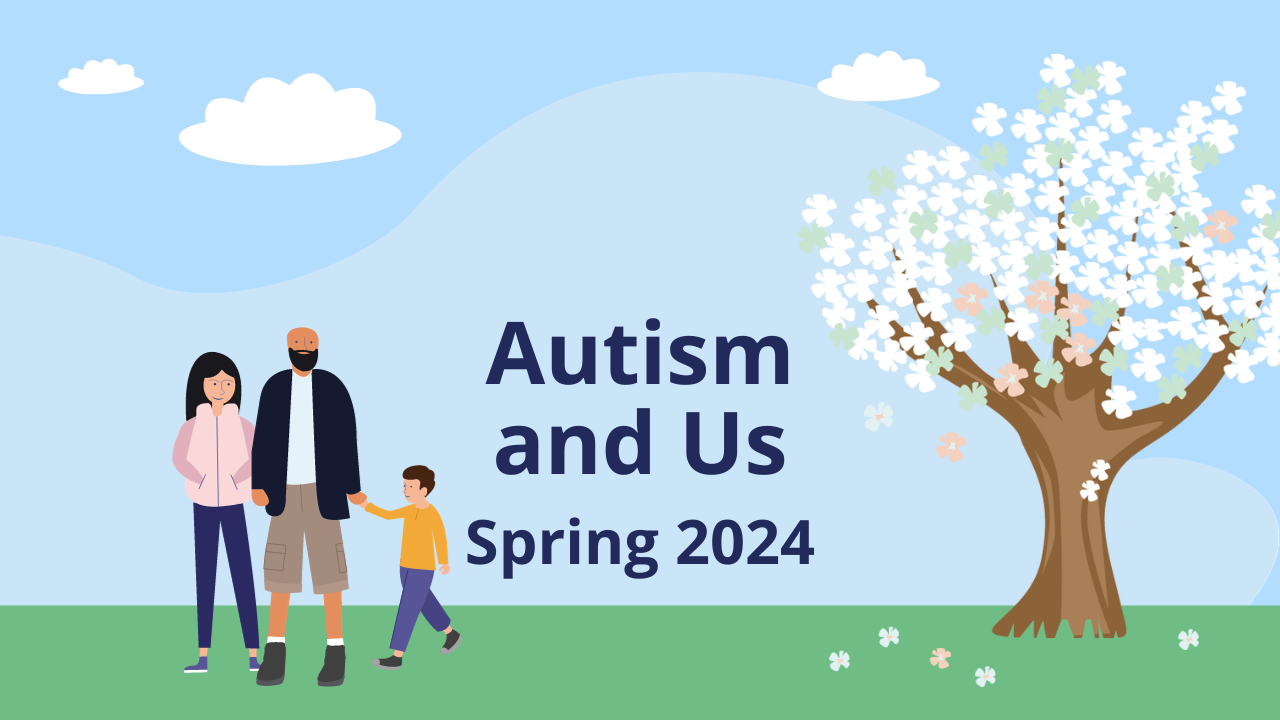 Autism and Us

Spring 2024